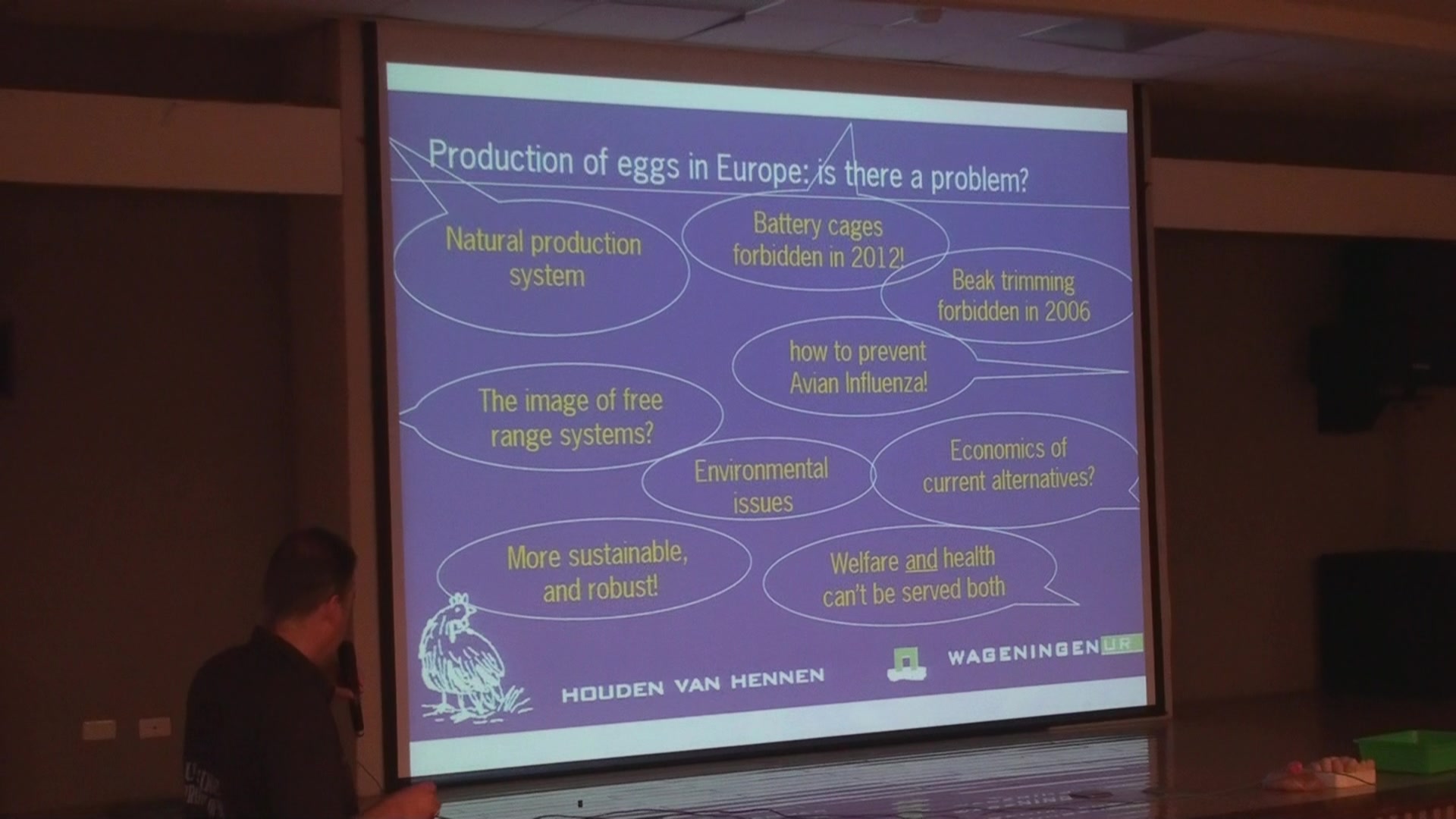 Production of eggs in Europe: is there a problem?

Natural production system

Battery cages forbidden in 2012!

Beak trimming forbidden in 2006

how to prevent Avian Influenza!

The image of free range systems?

Environmental issues

Economics of current alternatives?

More sustainable, and robust!

Welfare and health can't be served both

HOUDEN VAN HENNEN

WAGENINGEN UR